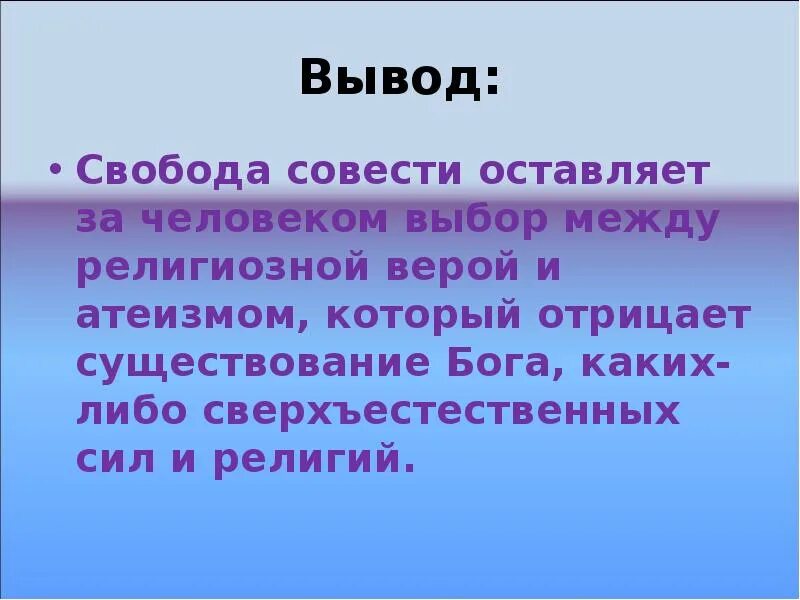 Вывод:

• Свобода совести оставляет за человеком выбор между религиозной верой и атеизмом, который отрицает существование Бога, каких-либо сверхъестественных сил и религий.